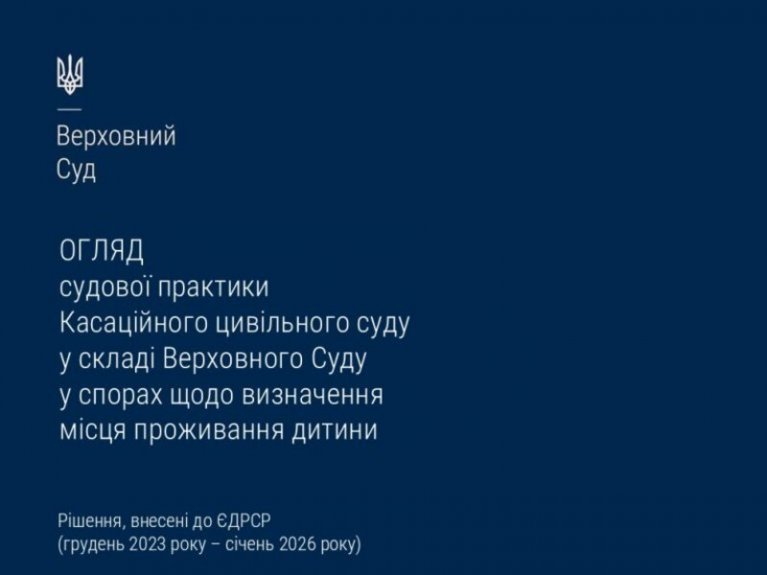 Верховний
Суд

ОГЛЯД
судової практики
Касаційного цивільного суду
у складі Верховного Суду
у спорах щодо визначення
місця проживання дитини

Рішення, внесені до ЄДРСР
(грудень 2023 року – січень 2026 року)